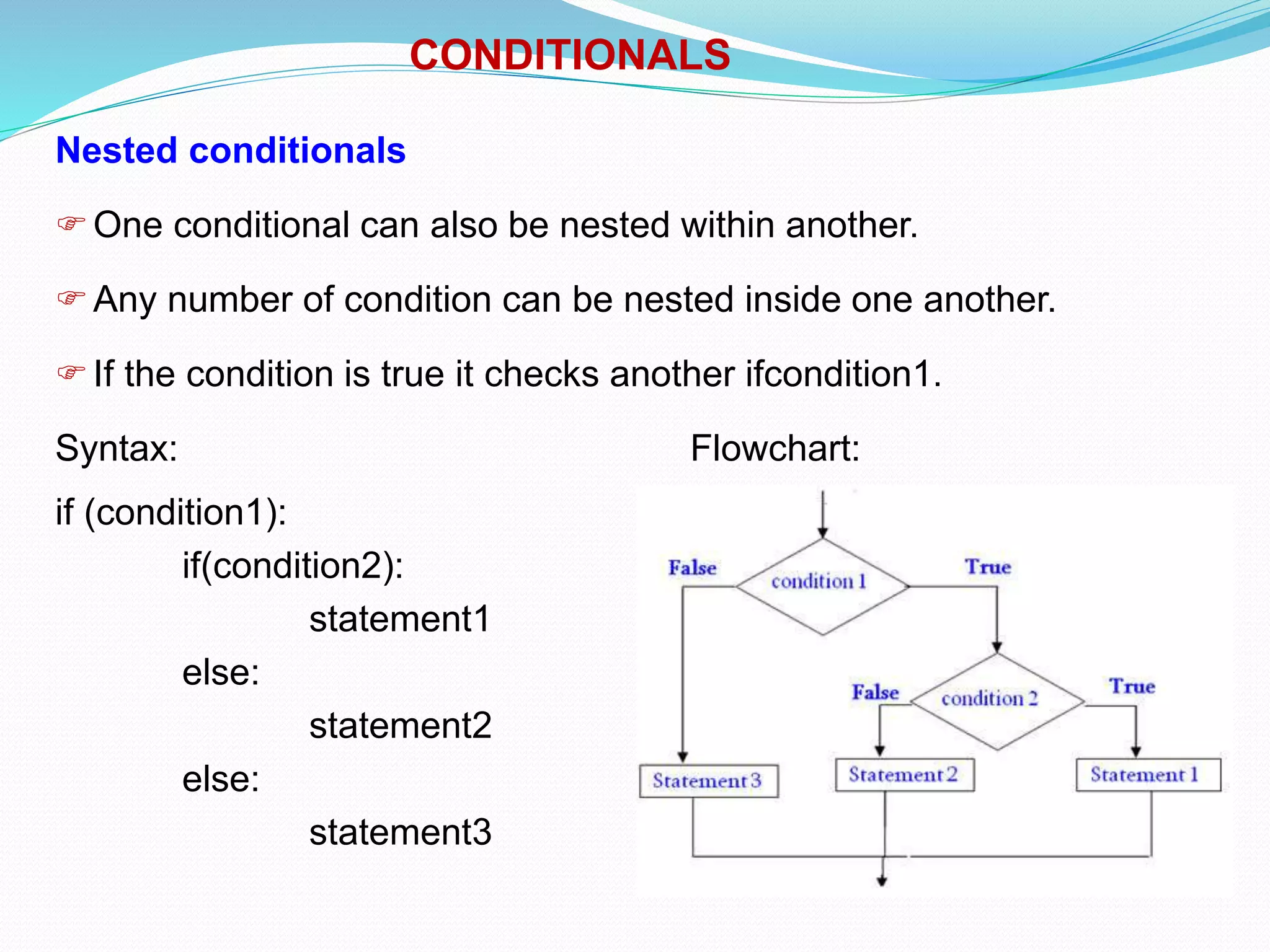 CONDITIONALS

Nested conditionals

☞ One conditional can also be nested within another.

☞ Any number of condition can be nested inside one another.

☞ If the condition is true it checks another ifcondition1.

Syntax:

if (condition1):
if(condition2):
statement1
else:
statement2
else:
statement3

Flowchart:

False
condition 1
True
False
condition 2
True
Statement 3
Statement 2
Statement 1